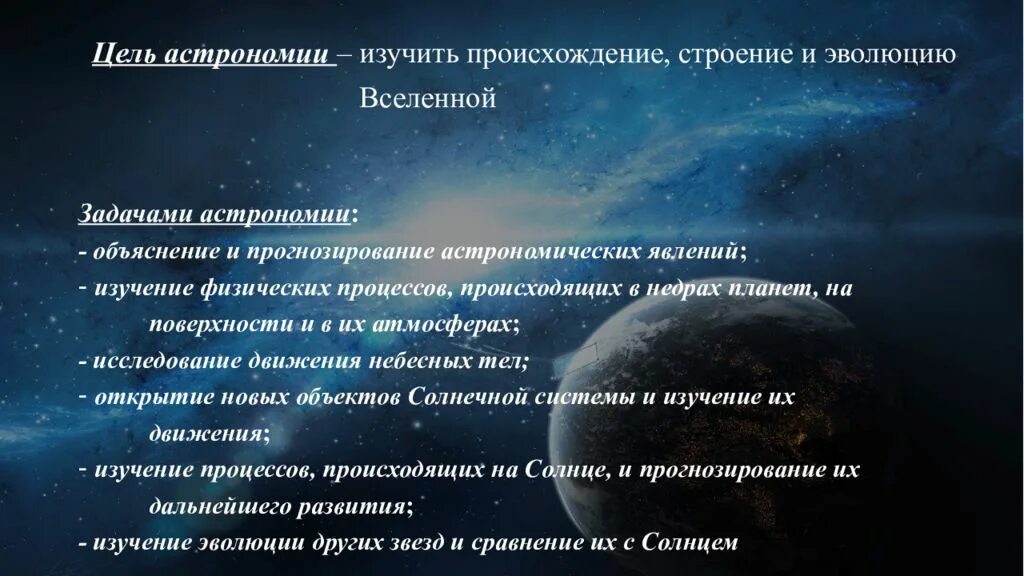 Цель астрономии – изучить происхождение, строение и эволюцию Вселенной

Задачами астрономии:
- объяснение и прогнозирование астрономических явлений;
- изучение физических процессов, происходящих в недрах планет, на поверхности и в их атмосферах;
- исследование движения небесных тел;
- открытие новых объектов Солнечной системы и изучение их движения;
- изучение процессов, происходящих на Солнце, и прогнозирование их дальнейшего развития;
- изучение эволюции других звезд и сравнение их с Солнцем